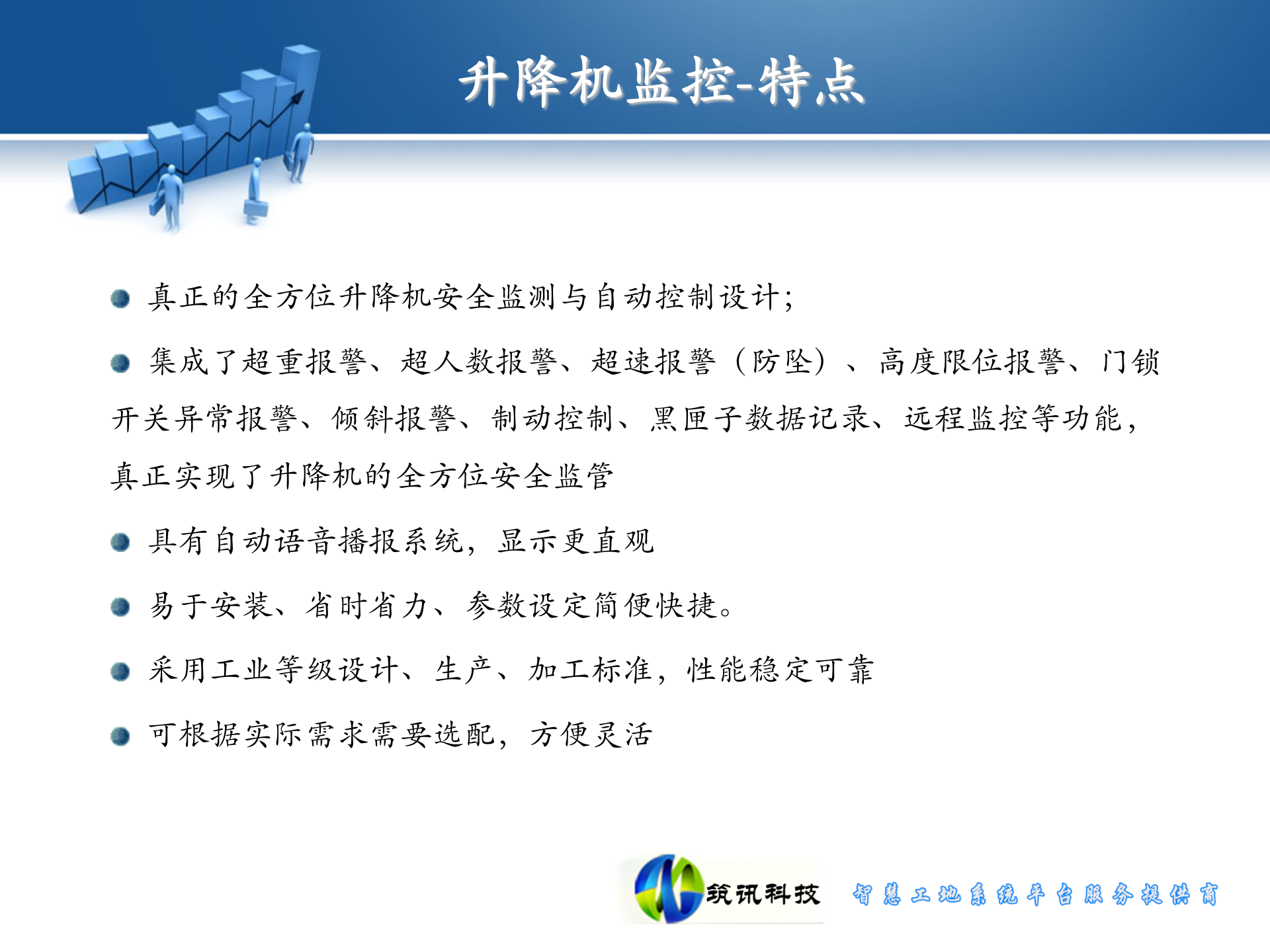 升降机监控-特点

真正的全方位升降机安全监测与自动控制设计;

集成了超重报警、超人数报警、超速报警（防坠）、高度限位报警、门锁开关异常报警、倾斜报警、制动控制、黑匣子数据记录、远程监控等功能，真正实现了升降机的全方位安全监管

具有自动语音播报系统，显示更直观

易于安装、省时省力、参数设定简便快捷。

采用工业等级设计、生产、加工标准，性能稳定可靠

可根据实际需求需要选配，方便灵活

筑讯科技

智慧工地系统平台服务提供商